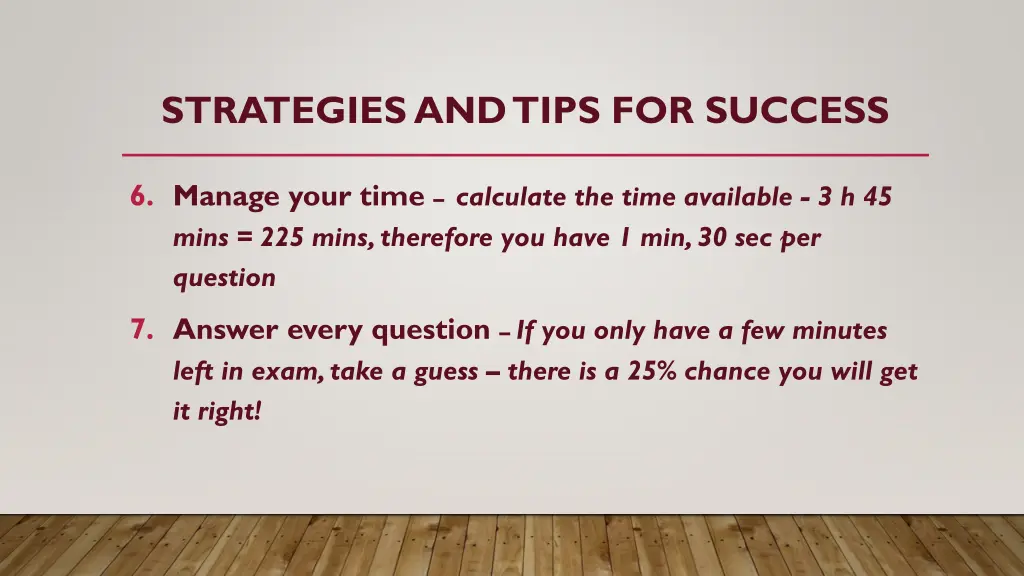 STRATEGIES AND TIPS FOR SUCCESS

6. Manage your time – calculate the time available - 3 h 45 mins = 225 mins, therefore you have 1 min, 30 sec per question

7. Answer every question – If you only have a few minutes left in exam, take a guess – there is a 25% chance you will get it right!